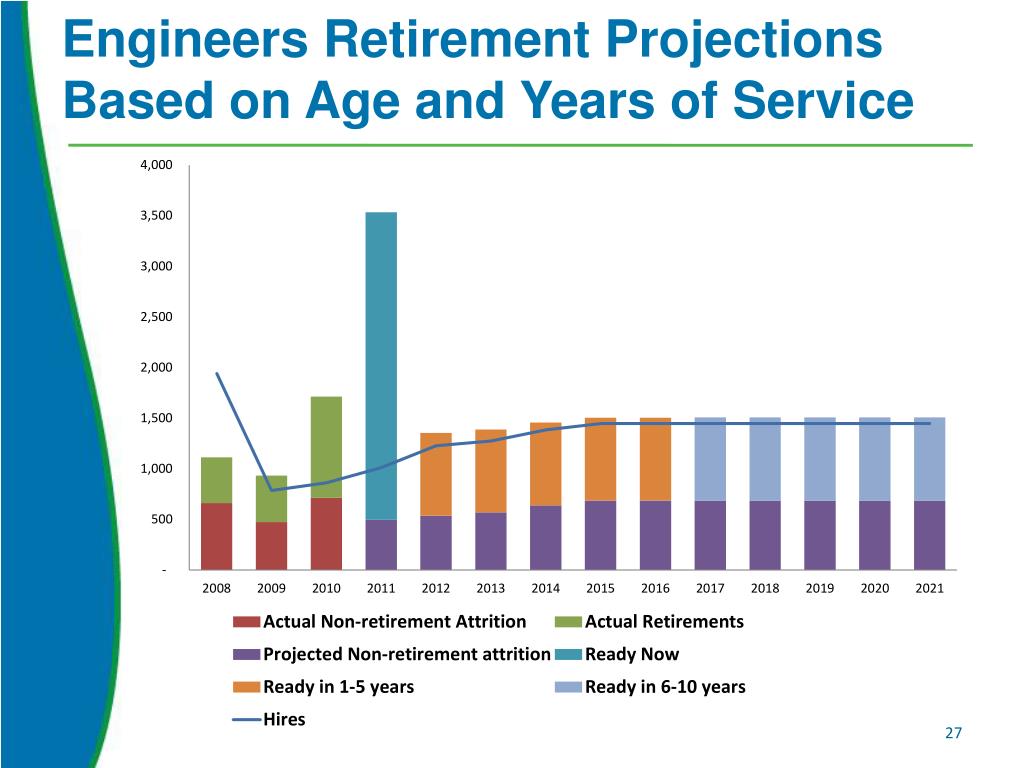 Engineers Retirement Projections Based on Age and Years of Service

4,000
3,500
3,000
2,500
2,000
1,500
1,000
500
-

2008 2009 2010 2011 2012 2013 2014 2015 2016 2017 2018 2019 2020 2021

Actual Non-retirement Attrition
Actual Retirements
Projected Non-retirement attrition
Ready Now
Ready in 1-5 years
Ready in 6-10 years
Hires

27